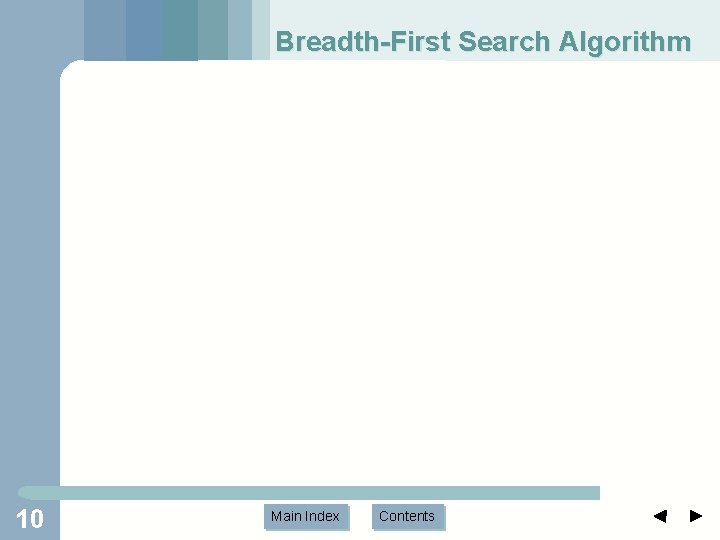 Breadth-First Search Algorithm

10

Main Index

Contents